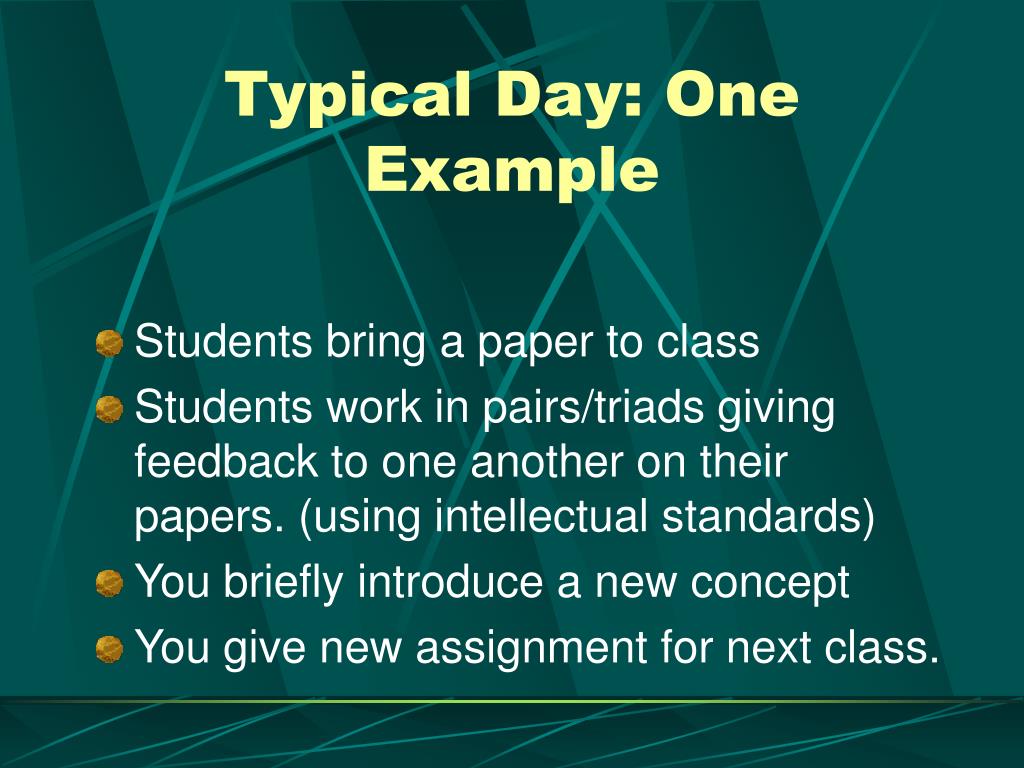 Typical Day: One Example

Students bring a paper to class
Students work in pairs/triads giving feedback to one another on their papers. (using intellectual standards)
You briefly introduce a new concept
You give new assignment for next class.